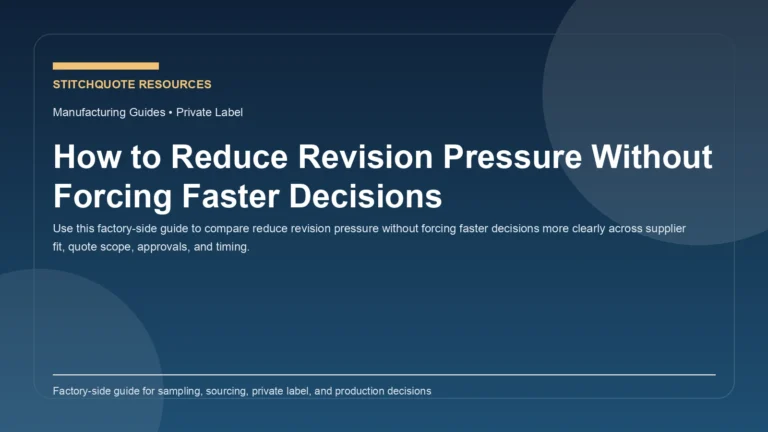 STITCHQUOTE RESOURCES

Manufacturing Guides • Private Label

How to Reduce Revision Pressure Without Forcing Faster Decisions

Use this factory-side guide to compare reduce revision pressure without forcing faster decisions more clearly across supplier fit, quote scope, approvals, and timing.

Factory-side guide for sampling, sourcing, private label, and production decisions